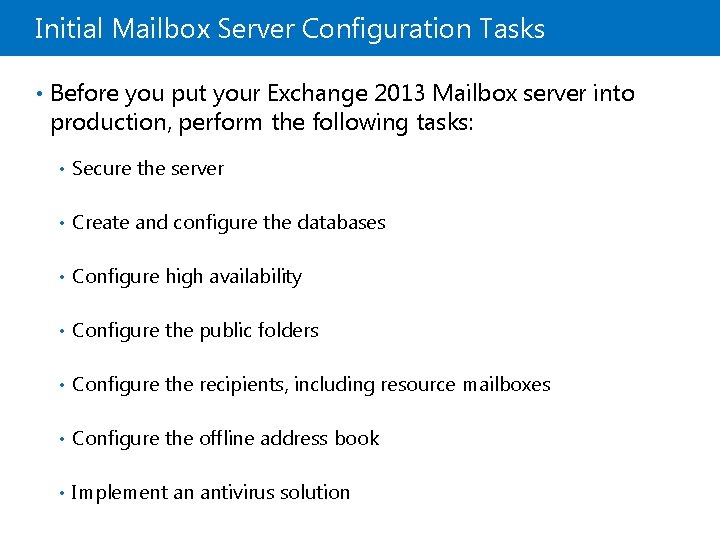 Initial Mailbox Server Configuration Tasks

• Before you put your Exchange 2013 Mailbox server into production, perform the following tasks:

• Secure the server

• Create and configure the databases

• Configure high availability

• Configure the public folders

• Configure the recipients, including resource mailboxes

• Configure the offline address book

• Implement an antivirus solution